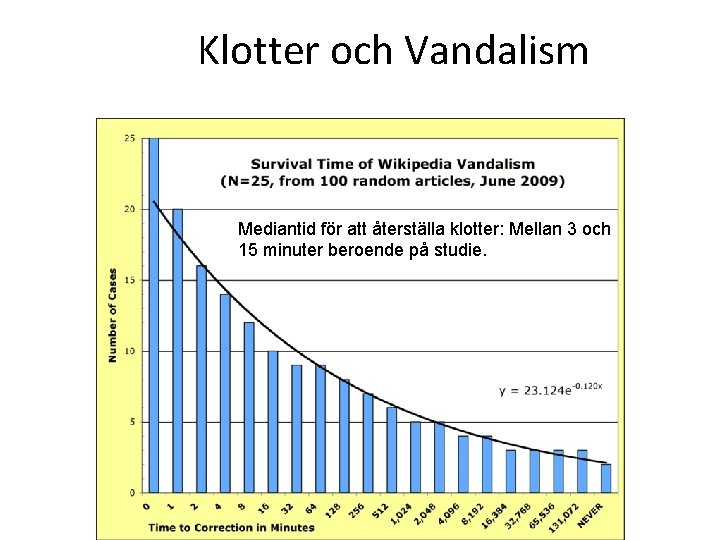 Klotter och Vandalism

Survival Time of Wikipedia Vandalism
(N=25, from 100 random articles, June 2009)

Mediantid för att återställa klotter: Mellan 3 och 15 minuter beroende på studie.

$y = 23.124e^{-0.120x}$

Number of Cases

25
20
15
10
5
0

0 1 2 4 8 16 32 64 128 256 512 1,024 2,048 4,096 8,192 16,384 32,768 65,536 131,072 NEVER

Time to Correction in Minutes